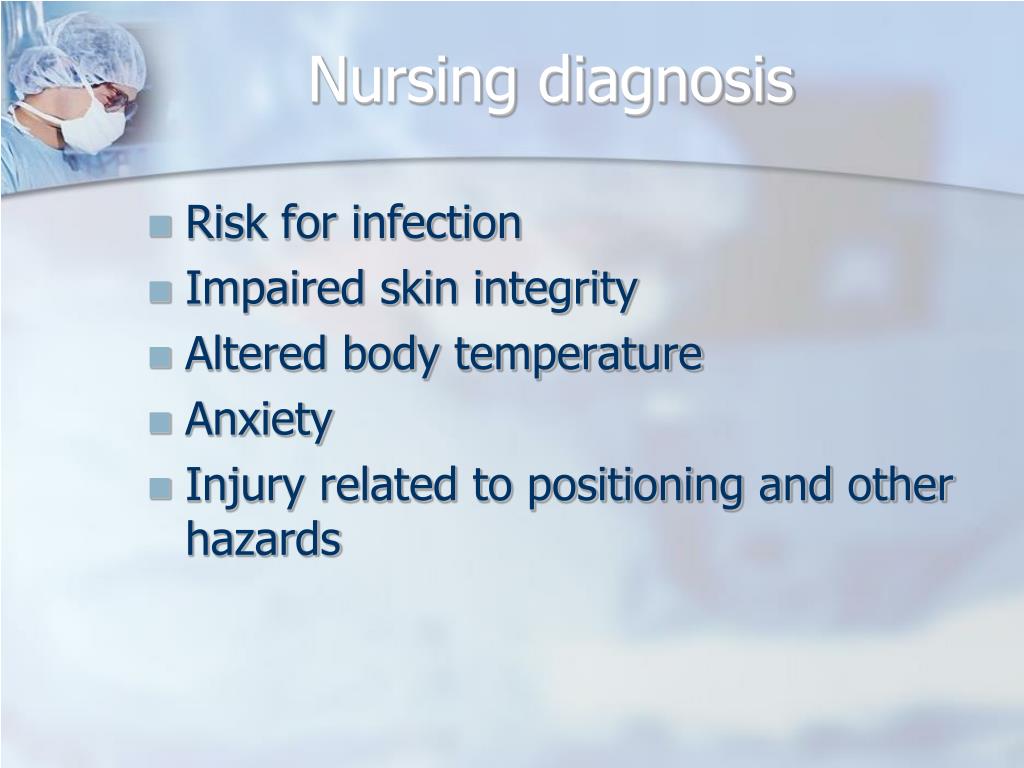 Nursing diagnosis

- Risk for infection
- Impaired skin integrity
- Altered body temperature
- Anxiety
- Injury related to positioning and other hazards